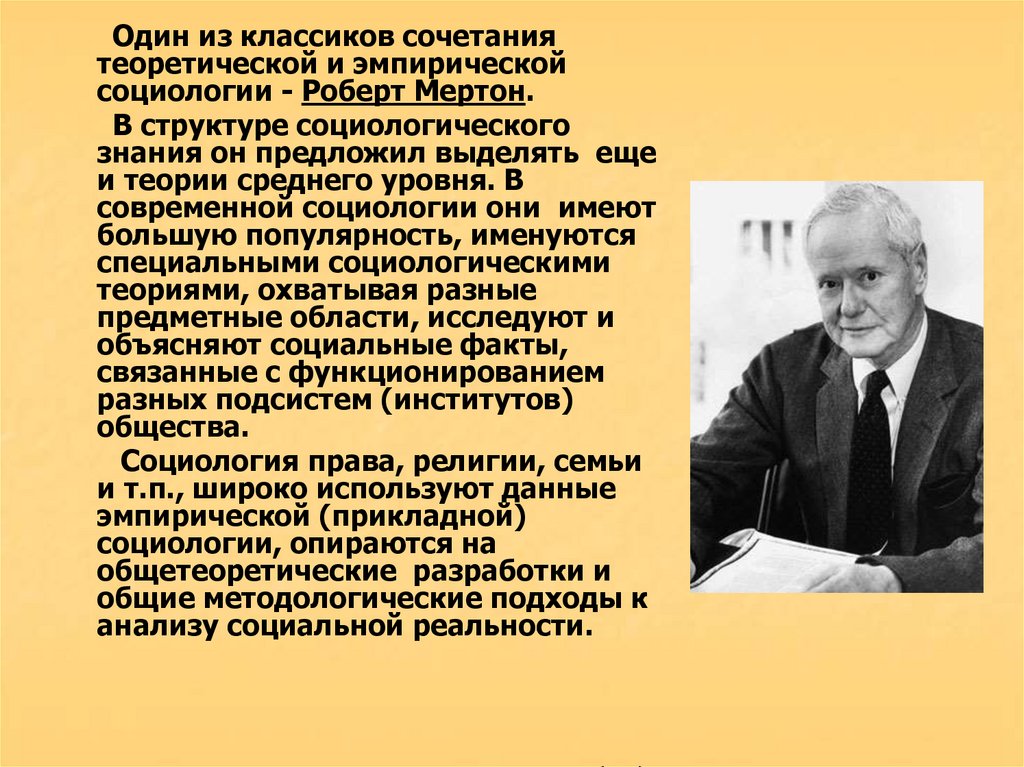 Один из классиков сочетания теоретической и эмпирической социологии - Роберт Мертон.

В структуре социологического знания он предложил выделять еще и теории среднего уровня. В современной социологии они имеют большую популярность, именуются специальными социологическими теориями, охватывая разные предметные области, исследуют и объясняют социальные факты, связанные с функционированием разных подсистем (институтов) общества.

Социология права, религии, семьи и т.п., широко используют данные эмпирической (прикладной) социологии, опираются на общетеоретические разработки и общие методологические подходы к анализу социальной реальности.